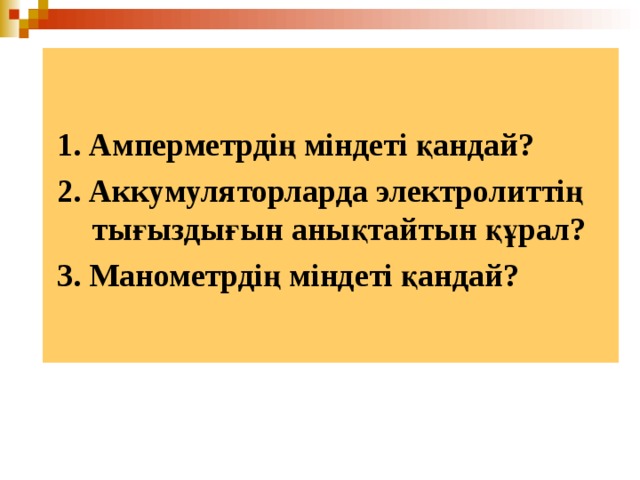 1. Амперметрдің міндеті қандай?

2. Аккумуляторларда электролиттің тығыздығын анықтайтын құрал?

3. Манометрдің міндеті қандай?